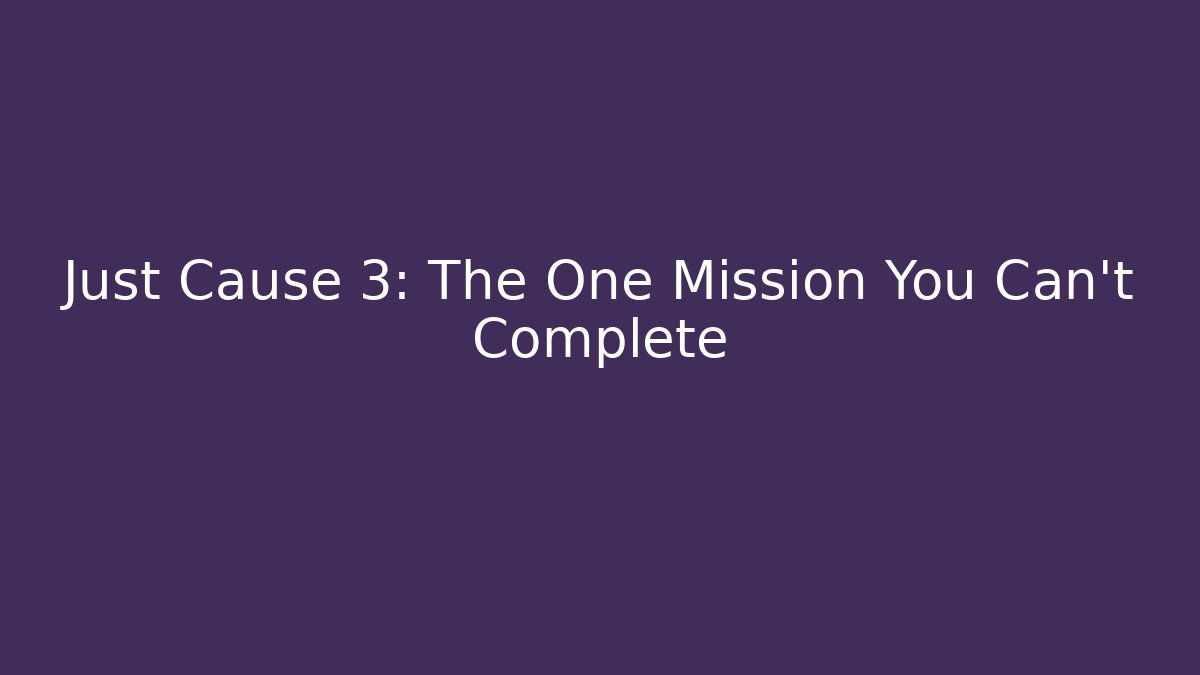 Just Cause 3: The One Mission You Can't Complete